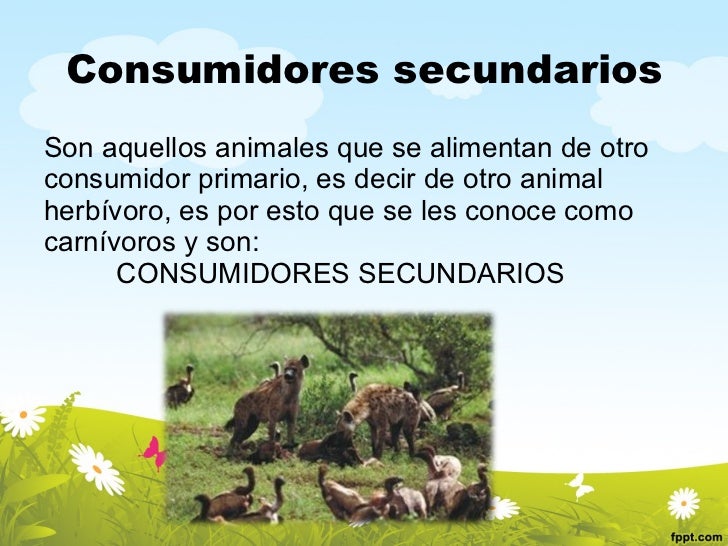 Consumidores secundarios

Son aquellos animales que se alimentan de otro consumidor primario, es decir de otro animal herbívoro, es por esto que se les conoce como carnívoros y son:

CONSUMIDORES SECUNDARIOS

fppt.com